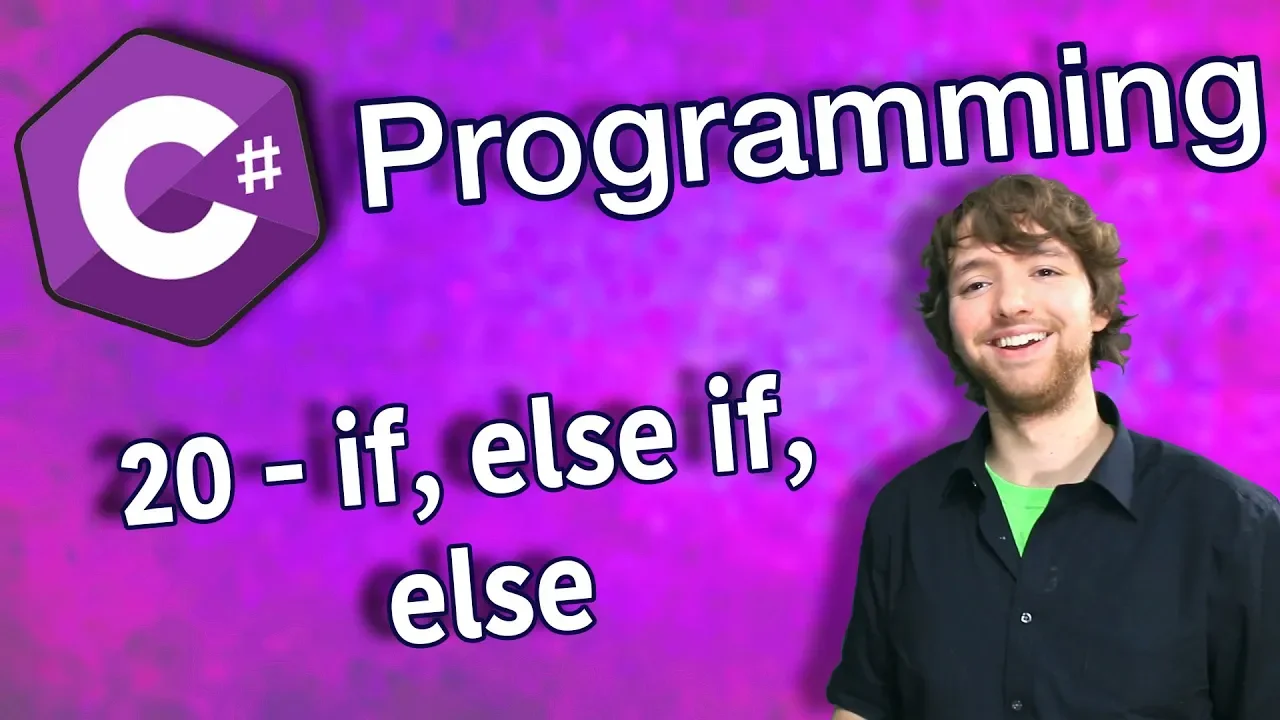 C#

Programming

20 - if, else if, else